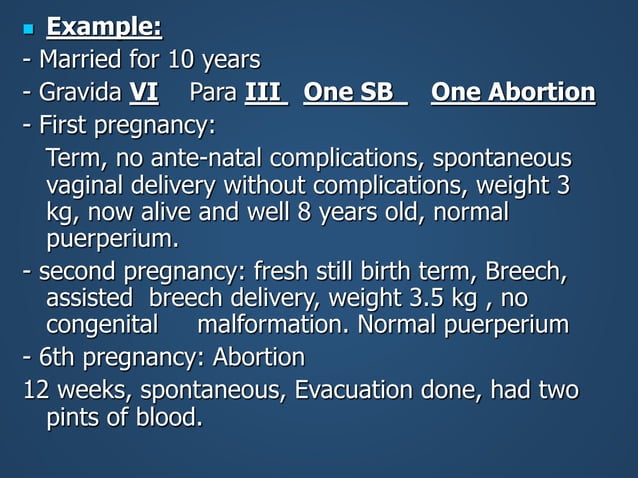 Example:
- Married for 10 years
- Gravida VI Para III One SB One Abortion
- First pregnancy:
Term, no ante-natal complications, spontaneous vaginal delivery without complications, weight 3 kg, now alive and well 8 years old, normal puerperium.
- second pregnancy: fresh still birth term, Breech, assisted breech delivery, weight 3.5 kg , no congenital malformation. Normal puerperium
- 6th pregnancy: Abortion
12 weeks, spontaneous, Evacuation done, had two pints of blood.